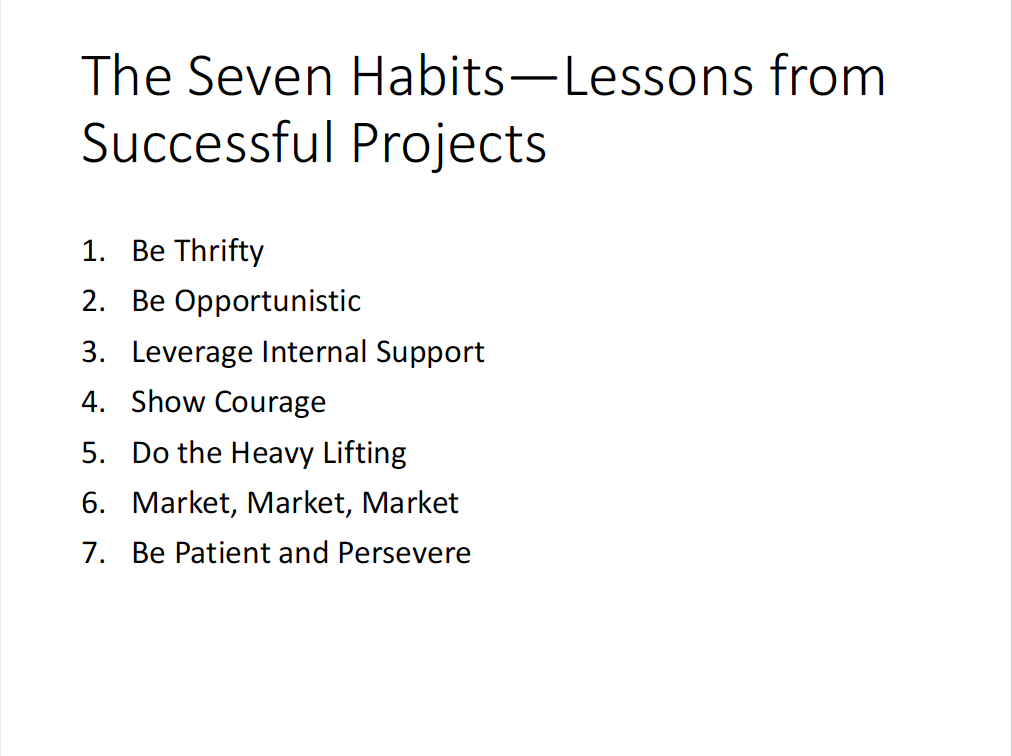 The Seven Habits—Lessons from Successful Projects

1. Be Thrifty
2. Be Opportunistic
3. Leverage Internal Support
4. Show Courage
5. Do the Heavy Lifting
6. Market, Market, Market
7. Be Patient and Persevere